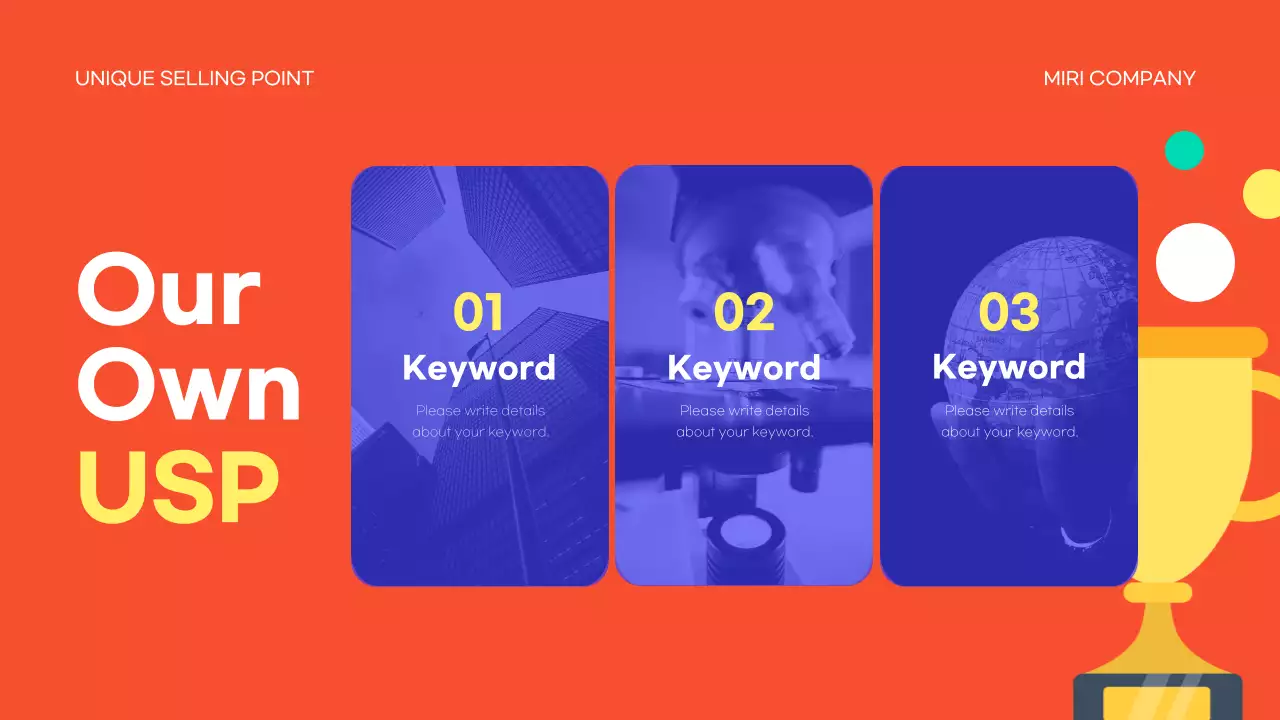 UNIQUE SELLING POINT

MIRI COMPANY

Our Own USP

01
Keyword
Please write details about your keyword.

02
Keyword
Please write details about your keyword.

03
Keyword
Please write details about your keyword.